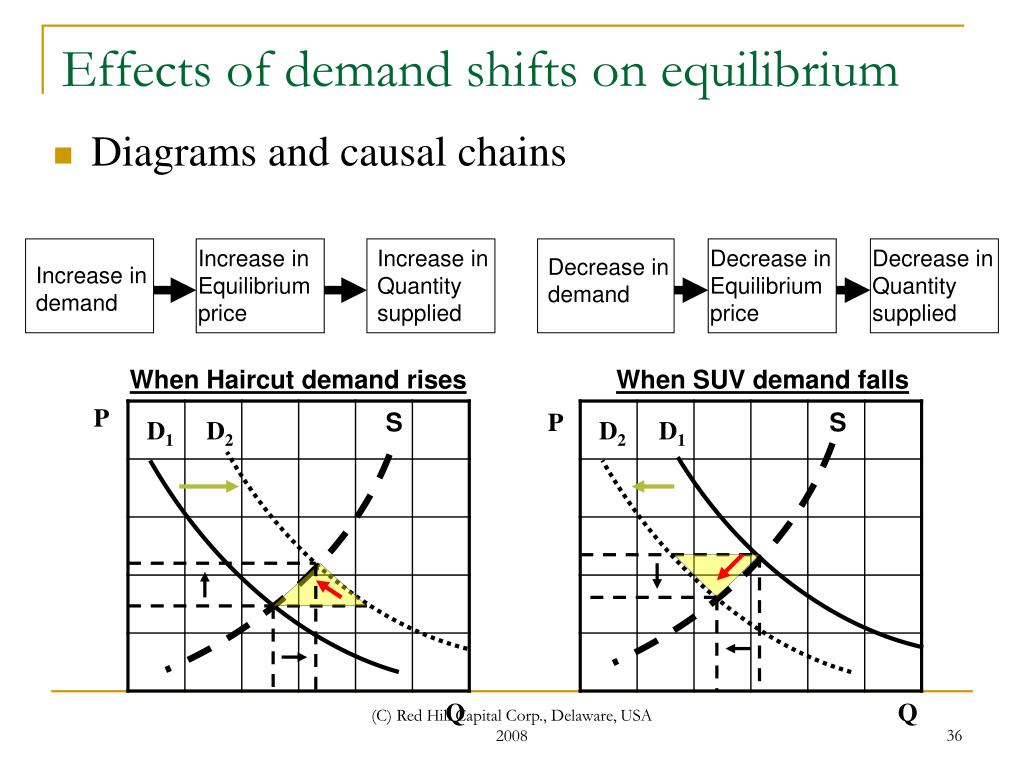 Effects of demand shifts on equilibrium

Diagrams and causal chains

Increase in demand

Increase in Equilibrium price

Increase in Quantity supplied

Decrease in demand

Decrease in Equilibrium price

Decrease in Quantity supplied

When Haircut demand rises

P

$D_1$

$D_2$

S

Q

When SUV demand falls

P

$D_2$

$D_1$

S

Q

(C) Red Hill Capital Corp., Delaware, USA 2008

36